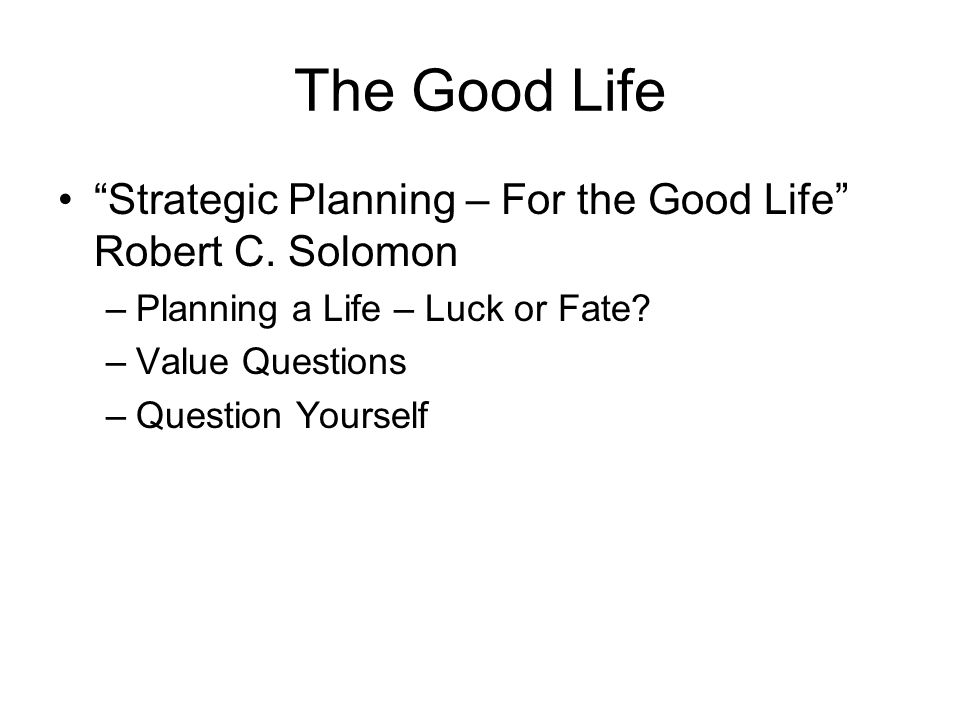 The Good Life

• “Strategic Planning – For the Good Life” Robert C. Solomon
  – Planning a Life – Luck or Fate?
  – Value Questions
  – Question Yourself